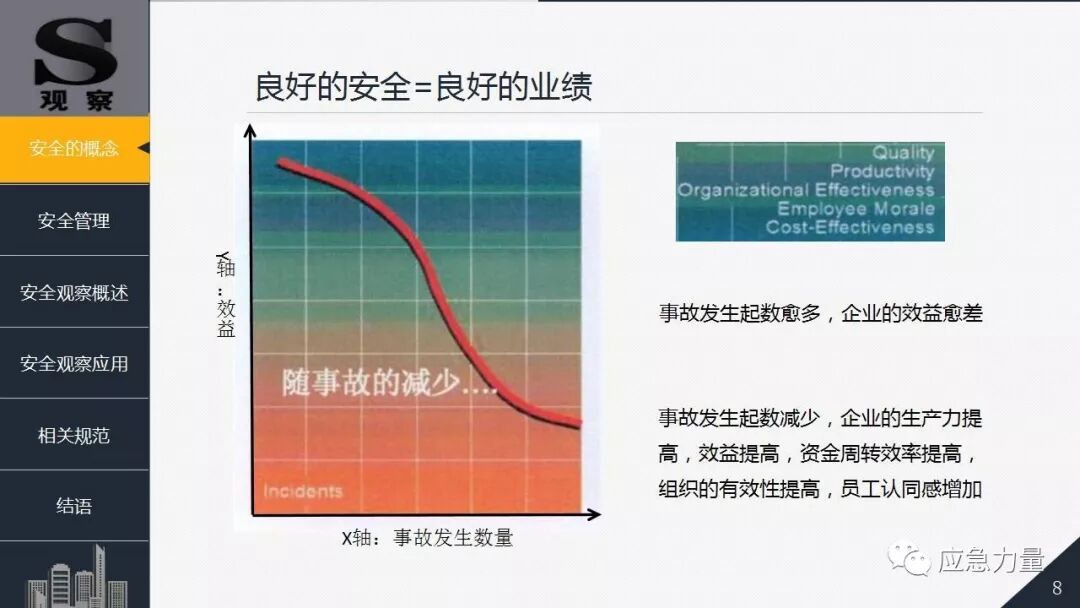 S
观察

安全的概念

安全管理

安全观察概述

安全观察应用

相关规范

结语

良好的安全=良好的业绩

Y轴：效益

随事故的减少....

Incidents

X轴：事故发生数量

Quality
Productivity
Organizational Effectiveness
Employee Morale
Cost-Effectiveness

事故发生起数愈多，企业的效益愈差

事故发生起数减少，企业的生产力提高，效益提高，资金周转效率提高，组织的有效性提高，员工认同感增加

应急力量

8